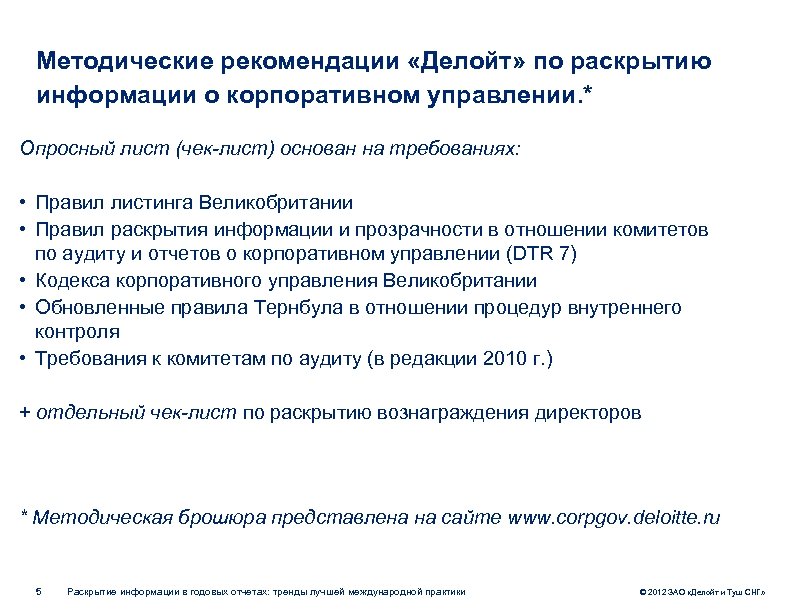 Методические рекомендации «Делойт» по раскрытию информации о корпоративном управлении.*

Опросный лист (чек-лист) основан на требованиях:

• Правил листинга Великобритании
• Правил раскрытия информации и прозрачности в отношении комитетов по аудиту и отчетов о корпоративном управлении (DTR 7)
• Кодекса корпоративного управления Великобритании
• Обновленные правила Тернбула в отношении процедур внутреннего контроля
• Требования к комитетам по аудиту (в редакции 2010 г.)

+ отдельный чек-лист по раскрытию вознаграждения директоров

* Методическая брошюра представлена на сайте www.corpgov.deloitte.ru

5 Раскрытие информации в годовых отчетах: тренды лучшей международной практики © 2012 ЗАО «Делойт и Туш СНГ»